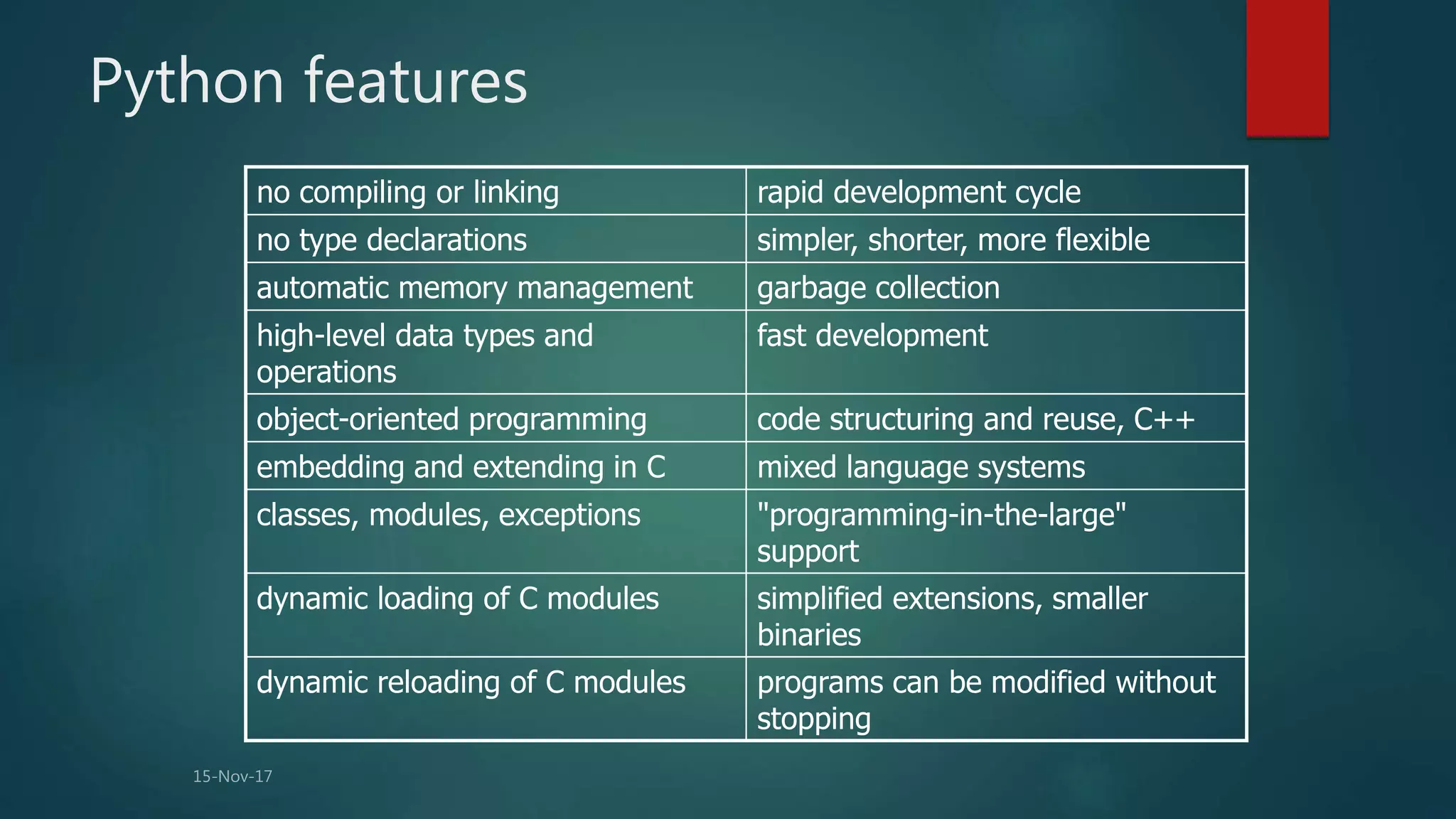 Python features

| no compiling or linking | rapid development cycle |
|---|---|
| no type declarations | simpler, shorter, more flexible |
| automatic memory management | garbage collection |
| high-level data types and operations | fast development |
| object-oriented programming | code structuring and reuse, C++ |
| embedding and extending in C | mixed language systems |
| classes, modules, exceptions | "programming-in-the-large" support |
| dynamic loading of C modules | simplified extensions, smaller binaries |
| dynamic reloading of C modules | programs can be modified without stopping |

15-Nov-17